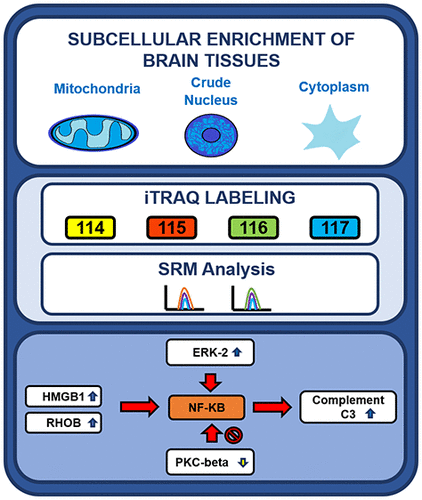 SUBCELLULAR ENRICHMENT OF BRAIN TISSUES

Mitochondria

Crude Nucleus

Cytoplasm

iTRAQ LABELING

114

115

116

117

SRM Analysis

ERK-2

HMGB1

RHOB

NF-KB

Complement C3

PKC-beta